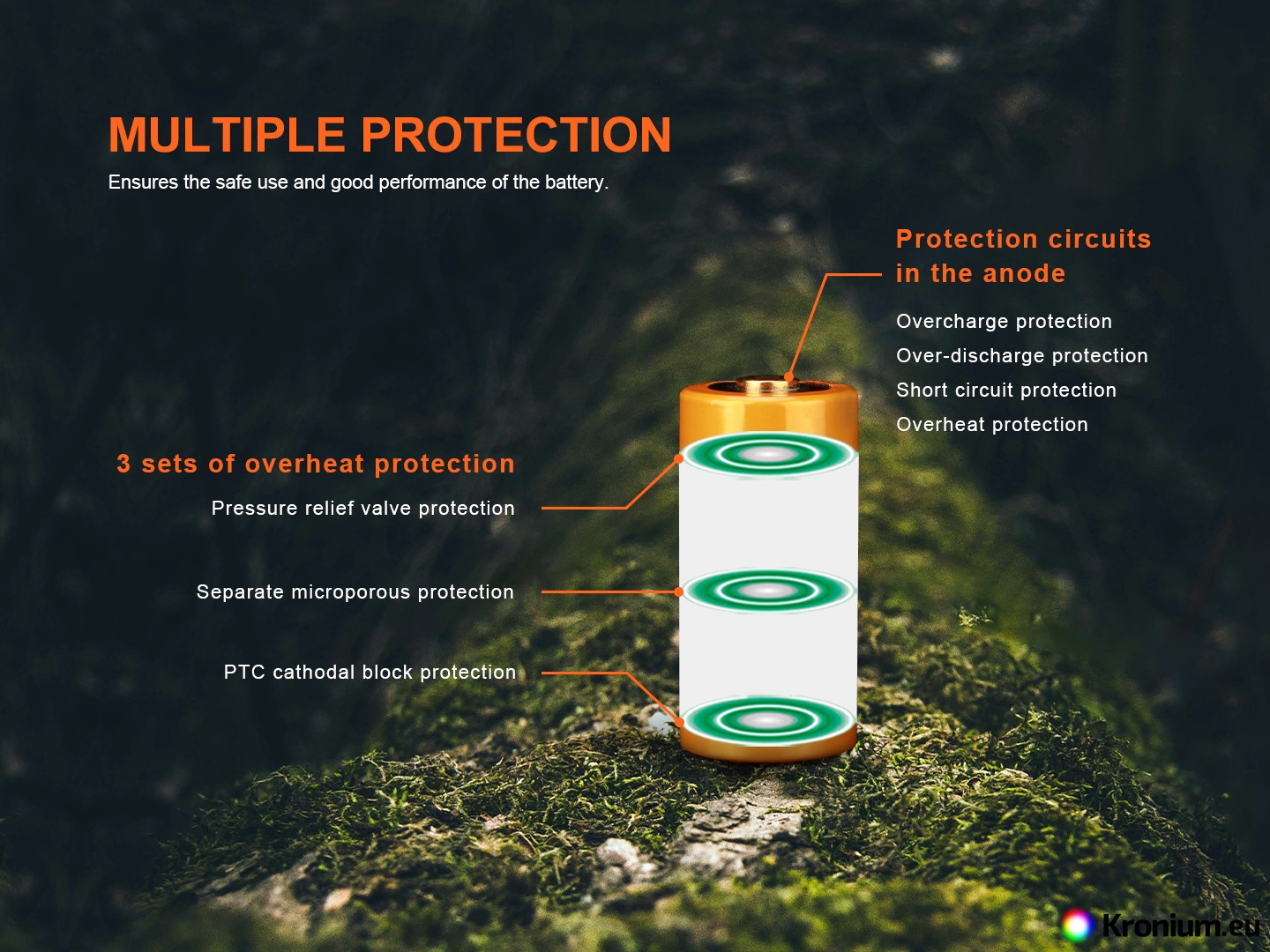 MULTIPLE PROTECTION
Ensures the safe use and good performance of the battery.

Protection circuits in the anode

Overcharge protection
Over-discharge protection
Short circuit protection
Overheat protection

3 sets of overheat protection

Pressure relief valve protection

Separate microporous protection

PTC cathodal block protection

Kronium.eu